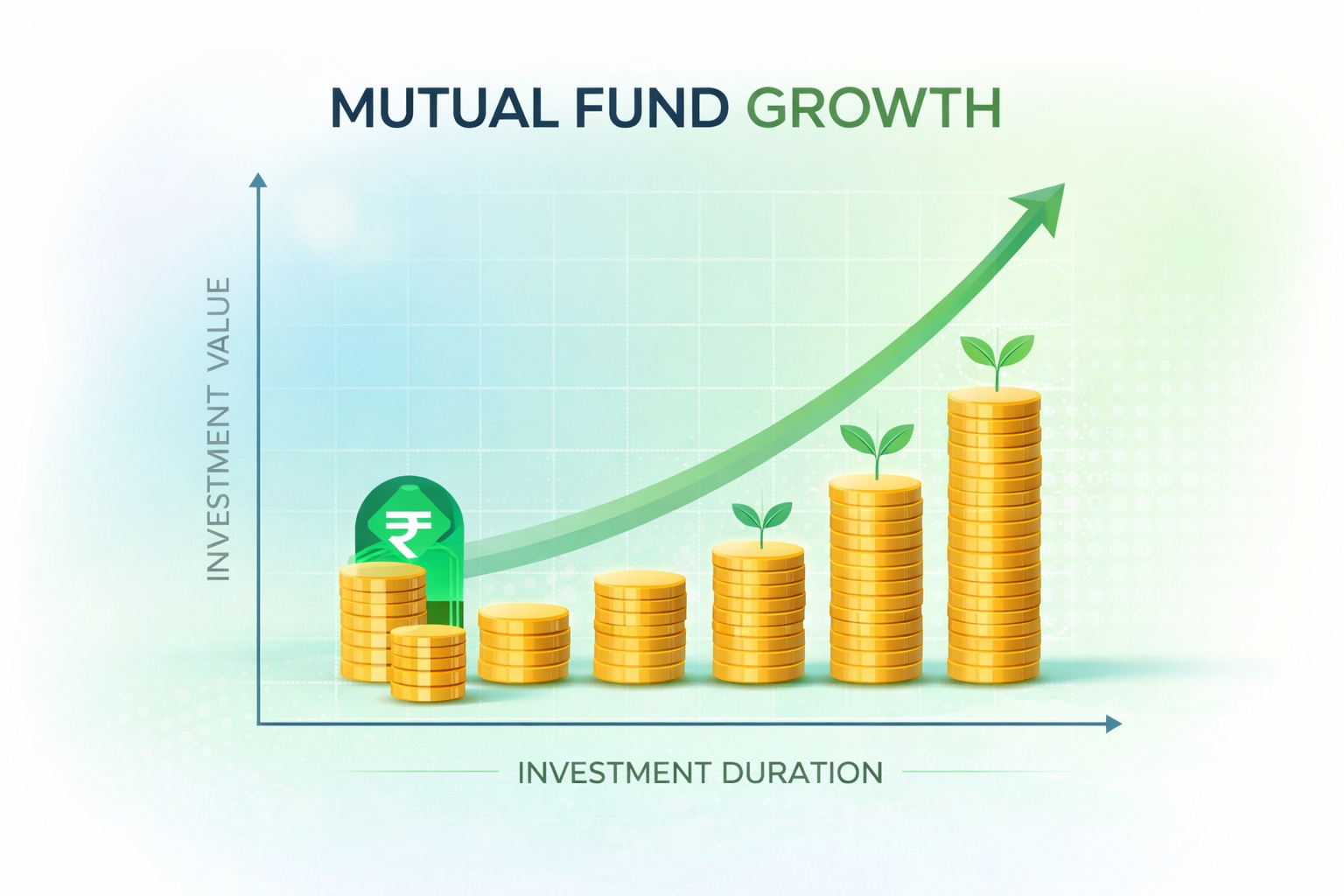 MUTUAL FUND GROWTH

INVESTMENT VALUE

₹

INVESTMENT DURATION